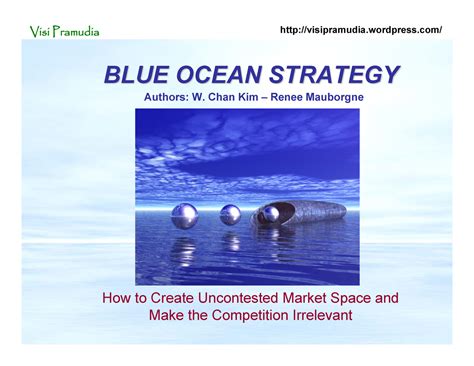 Visi Pramudia

http://visipramudia.wordpress.com/

BLUE OCEAN STRATEGY

Authors: W. Chan Kim – Renee Mauborgne

How to Create Uncontested Market Space and Make the Competition Irrelevant